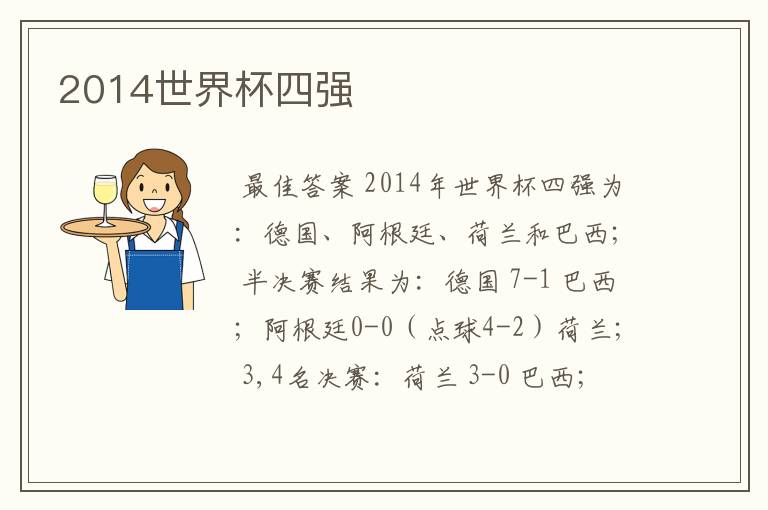 2014世界杯四强

最佳答案 2014年世界杯四强为：德国、阿根廷、荷兰和巴西；半决赛结果为：德国 7-1 巴西；阿根廷0-0（点球4-2）荷兰；3,4名决赛：荷兰 3-0 巴西；